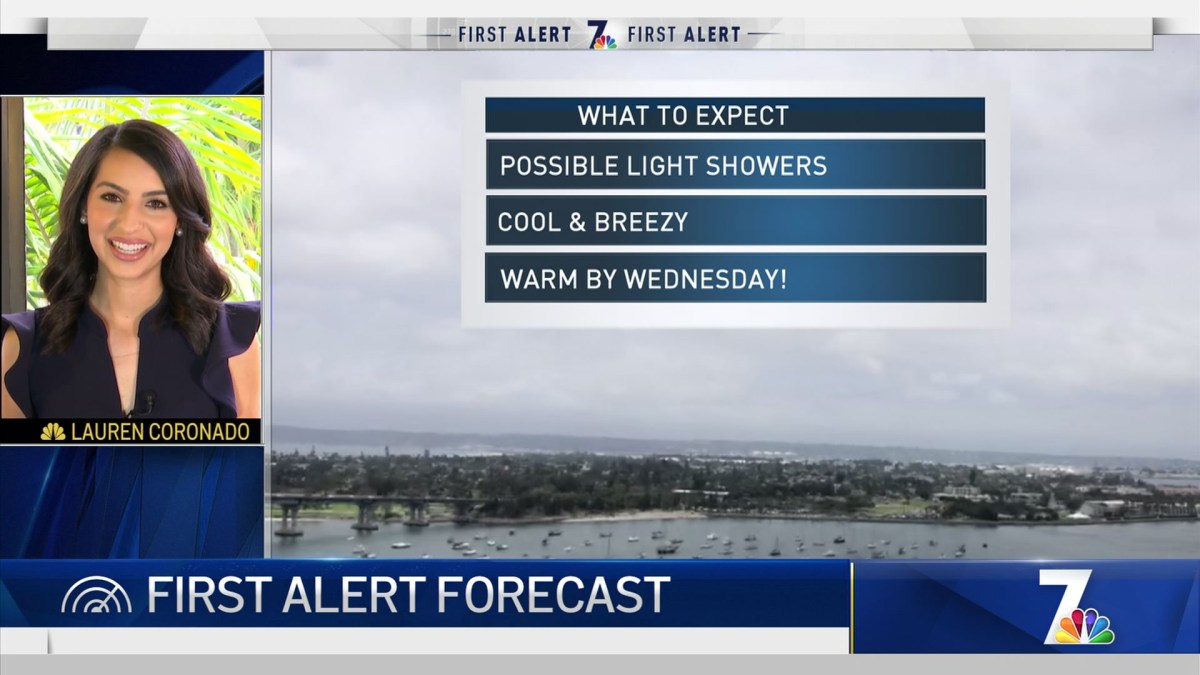 FIRST ALERT 7 FIRST ALERT

WHAT TO EXPECT

POSSIBLE LIGHT SHOWERS

COOL & BREEZY

WARM BY WEDNESDAY!

LAUREN CORONADO

FIRST ALERT FORECAST

7